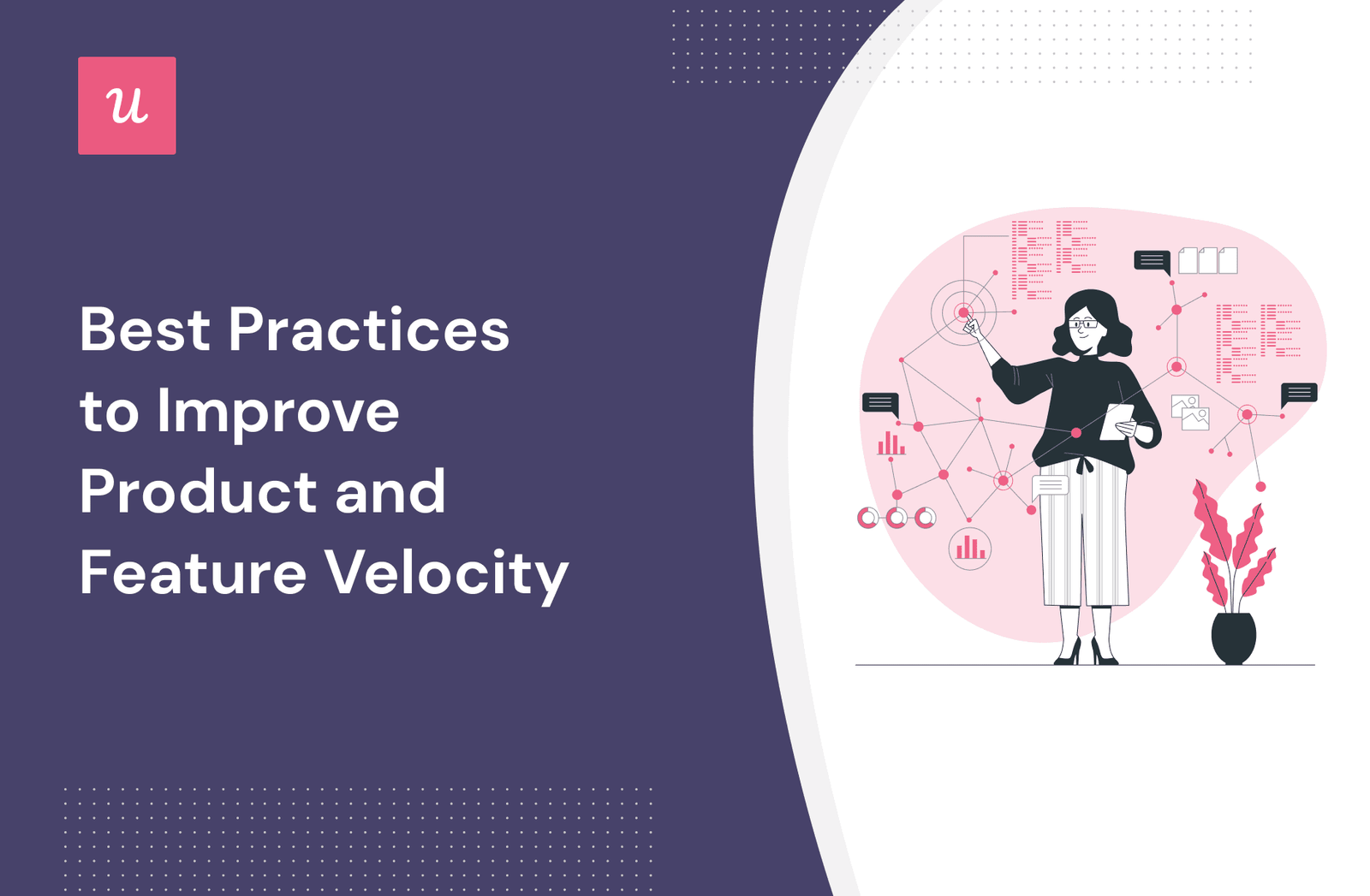 u

Best Practices to Improve Product and Feature Velocity